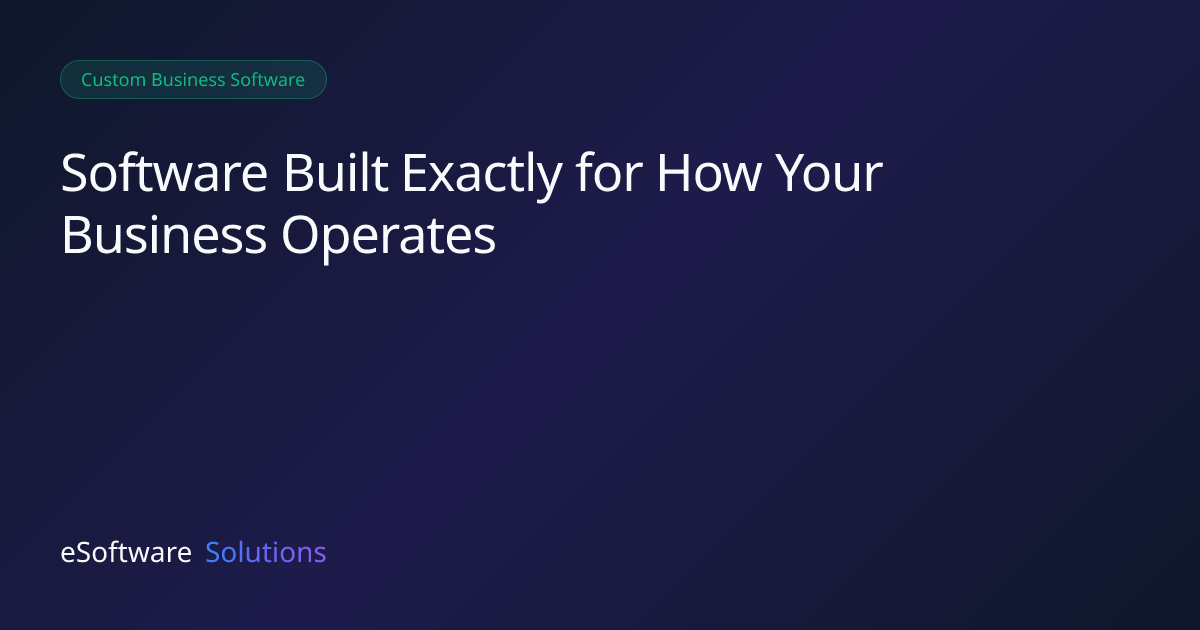 Custom Business Software

Software Built Exactly for How Your Business Operates

eSoftware Solutions